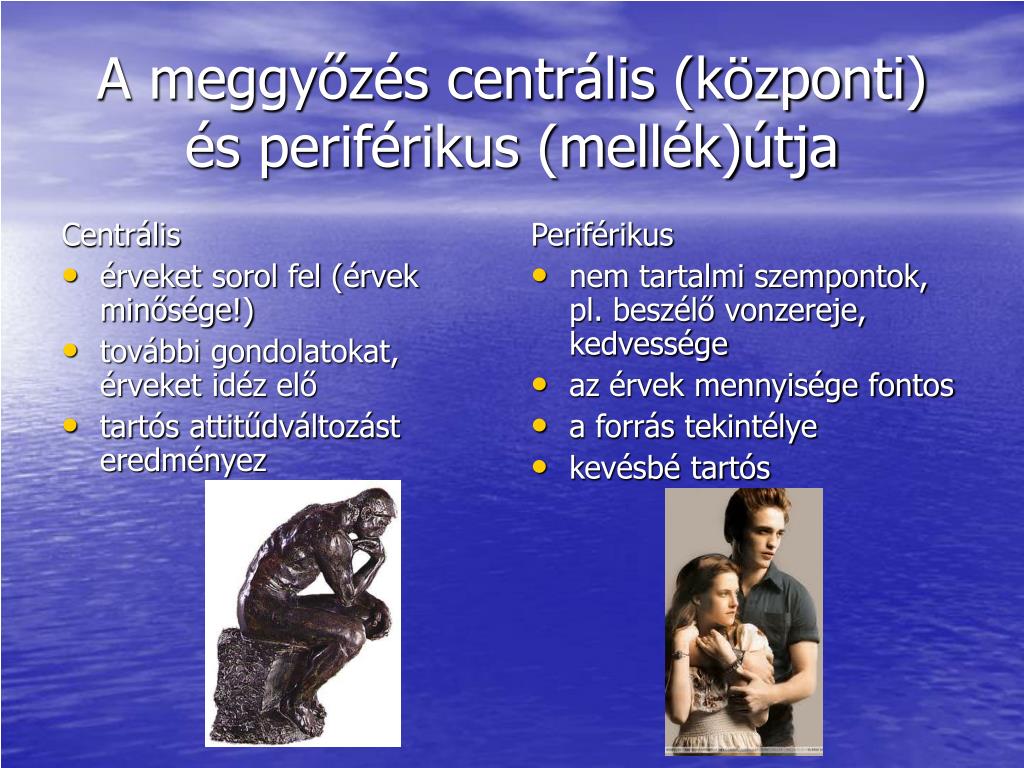 A meggyőzés centrális (központi) és periférikus (mellék)útja

Centrális
• érveket sorol fel (érvek minősége!)
• további gondolatokat, érveket idéz elő
• tartós attitűdváltozást eredményez

Periférikus
• nem tartalmi szempontok, pl. beszélő vonzereje, kedvessége
• az érvek mennyisége fontos
• a forrás tekintélye
• kevésbé tartós